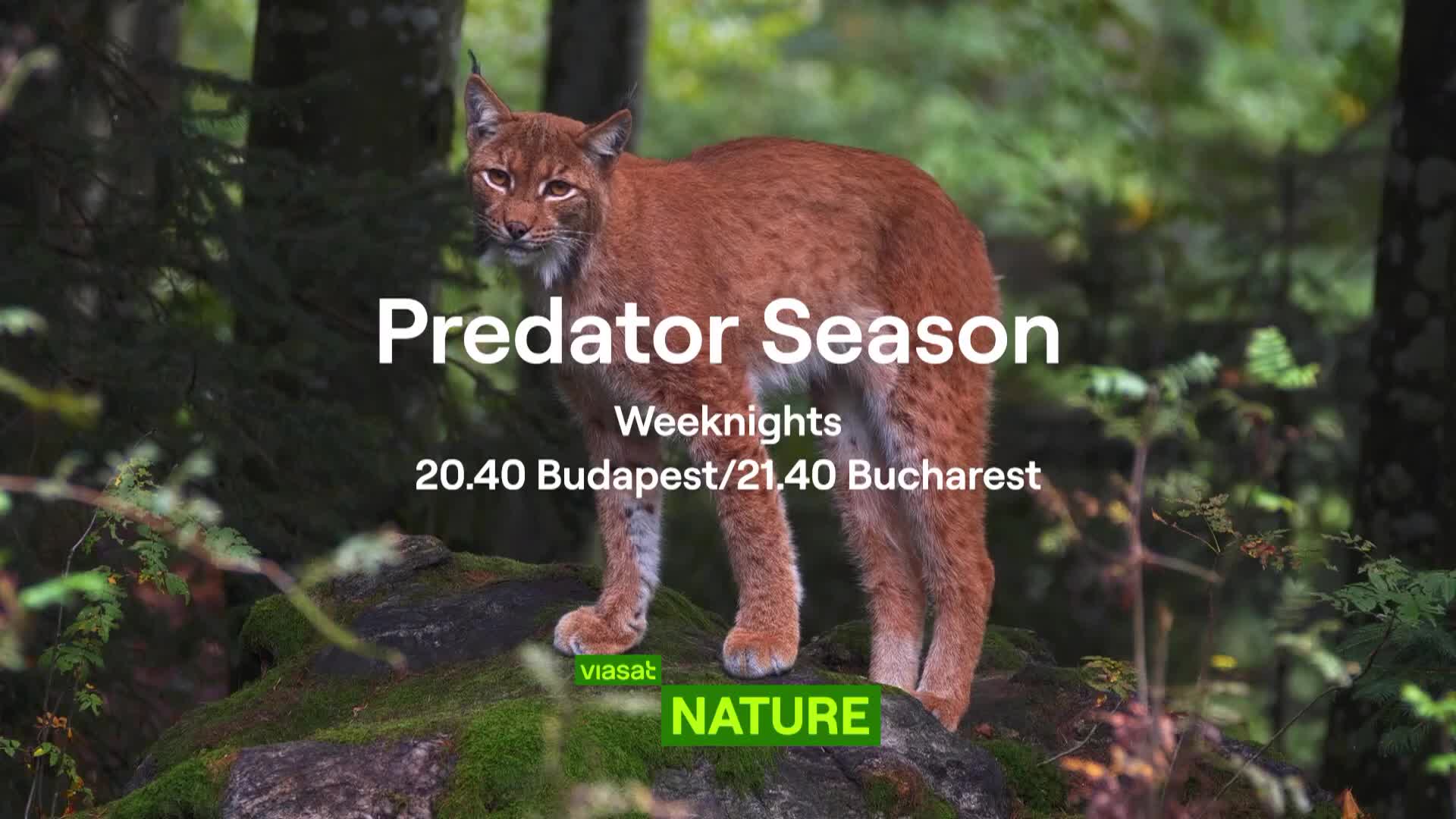 Predator Season

Weeknights

20.40 Budapest/21.40 Bucharest

viasat

NATURE